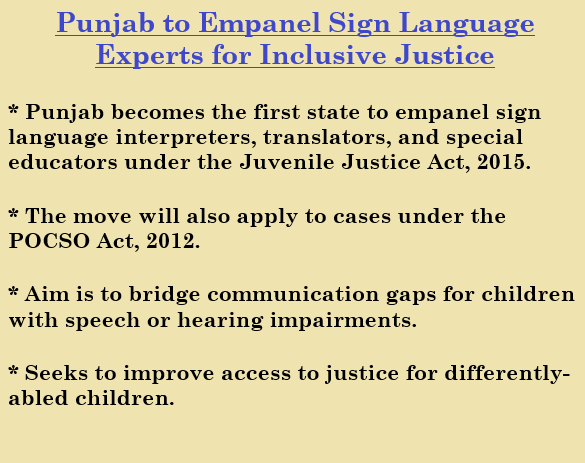 Punjab to Empanel Sign Language Experts for Inclusive Justice

* Punjab becomes the first state to empanel sign language interpreters, translators, and special educators under the Juvenile Justice Act, 2015.

* The move will also apply to cases under the POCSO Act, 2012.

* Aim is to bridge communication gaps for children with speech or hearing impairments.

* Seeks to improve access to justice for differently-abled children.